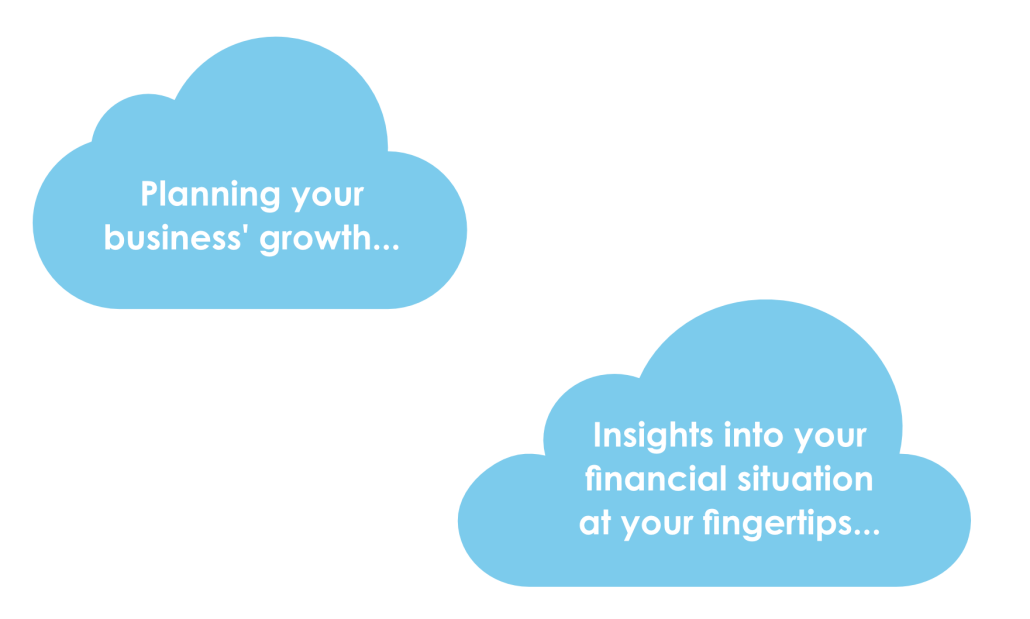 Planning your business' growth...

Insights into your financial situation at your fingertips...